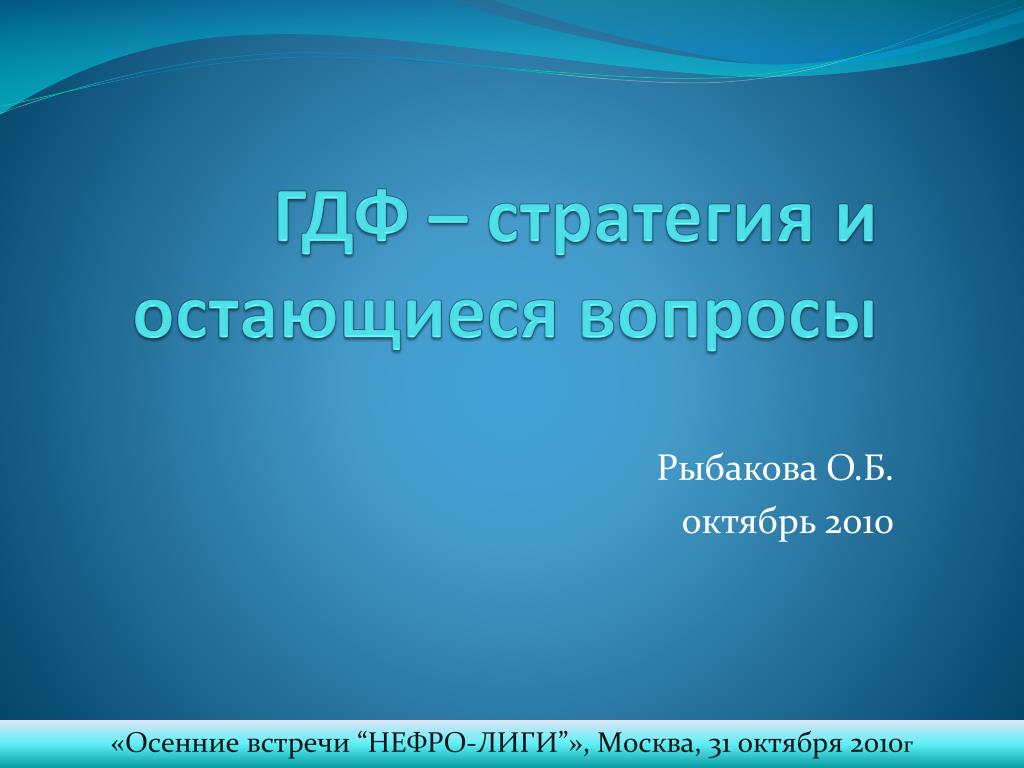 ГДФ – стратегия и остающиеся вопросы

Рыбакова О.Б.
октябрь 2010

«Осенние встречи “НЕФРО-ЛИГИ”», Москва, 31 октября 2010г